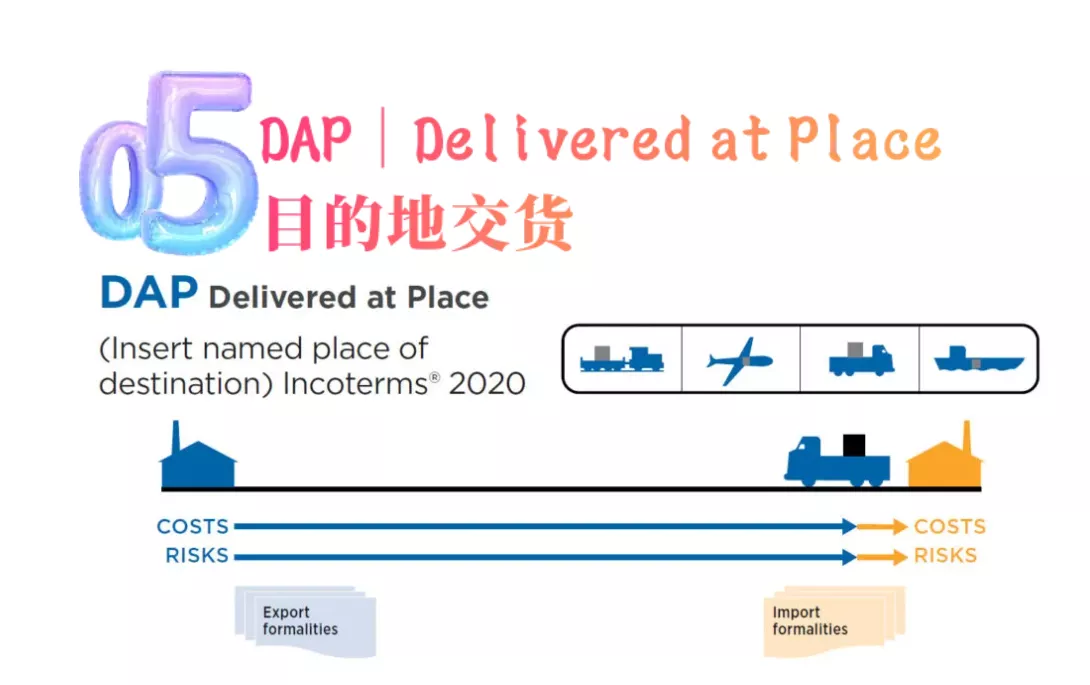 05 DAP | Delivered at Place
目的地交货

DAP Delivered at Place

(Insert named place of destination) Incoterms® 2020

COSTS
RISKS

COSTS
RISKS

Export formalities

Import formalities